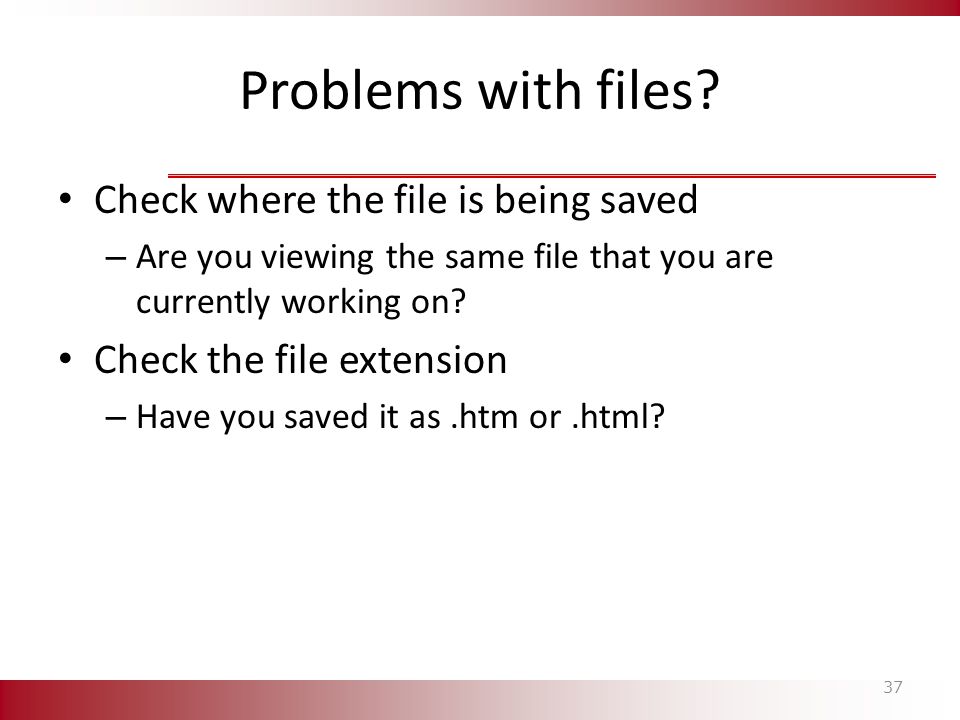 Problems with files?

• Check where the file is being saved

– Are you viewing the same file that you are currently working on?

• Check the file extension

– Have you saved it as .htm or .html?

37